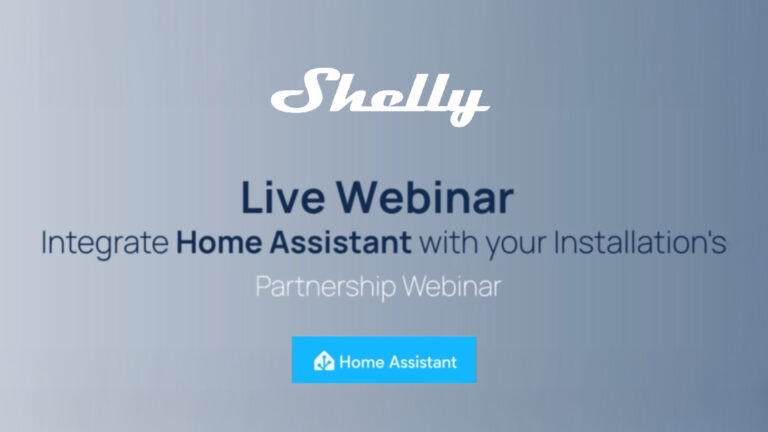 Shelly

Live Webinar

Integrate Home Assistant with your Installation's

Partnership Webinar

Home Assistant